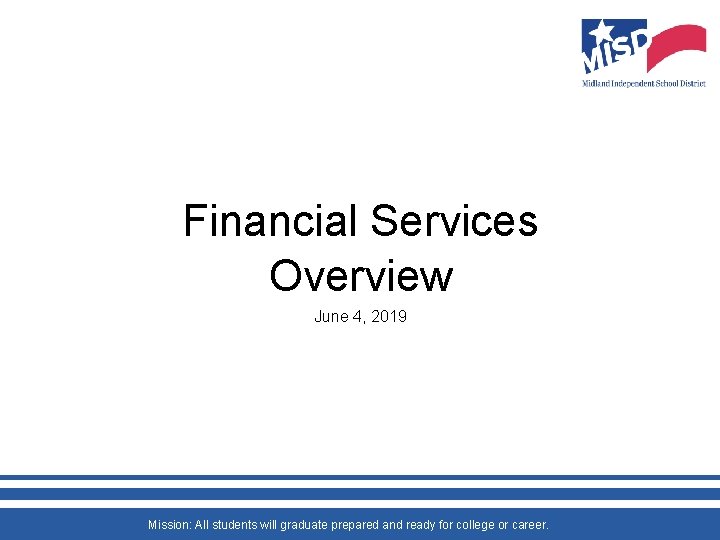 MISD
Midland Independent School District

Financial Services Overview

June 4, 2019

Mission: All students will graduate prepared and ready for college or career.